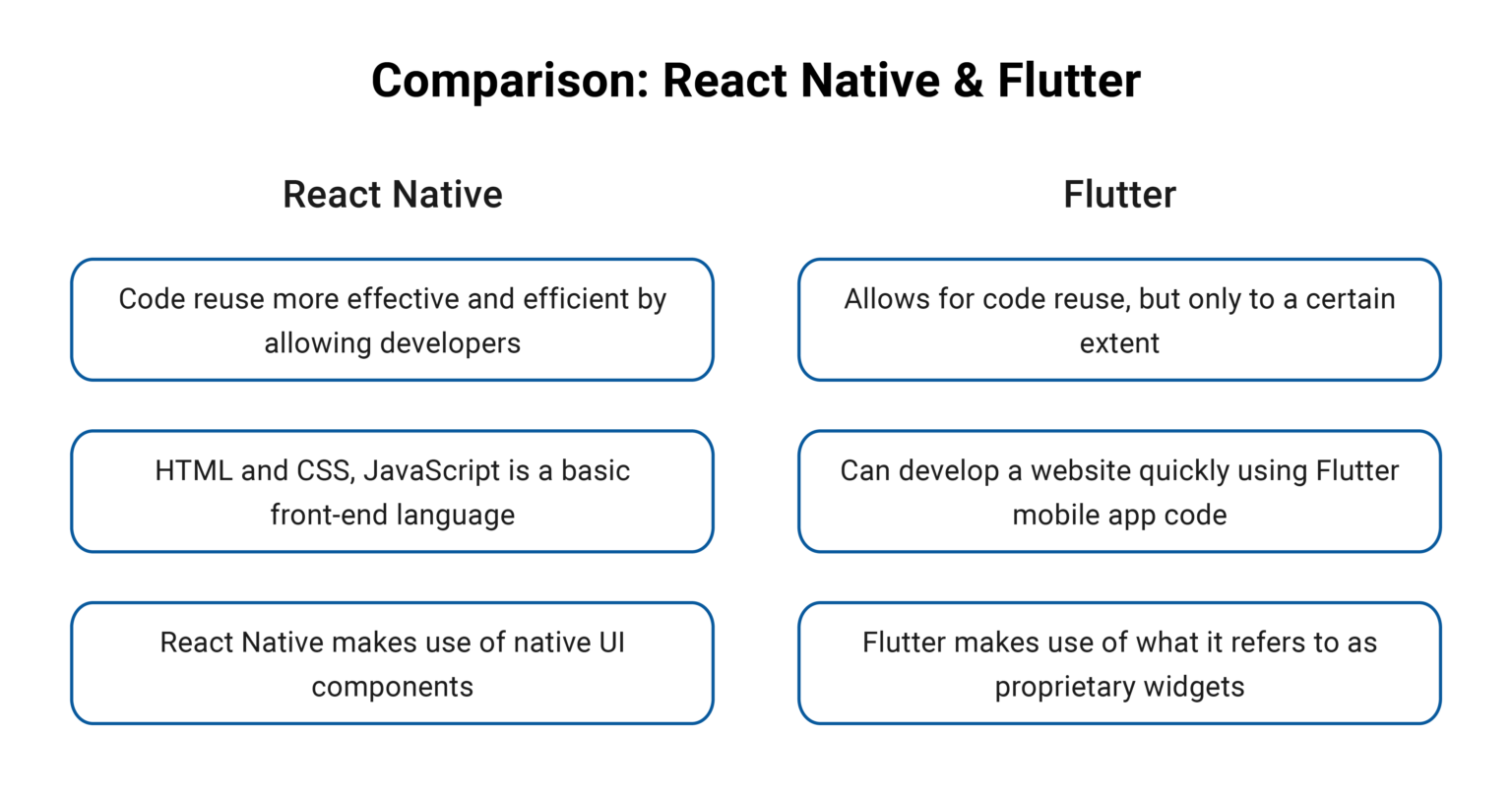 Comparison: React Native & Flutter

React Native

Code reuse more effective and efficient by allowing developers

HTML and CSS, JavaScript is a basic front-end language

React Native makes use of native UI components

Flutter

Allows for code reuse, but only to a certain extent

Can develop a website quickly using Flutter mobile app code

Flutter makes use of what it refers to as proprietary widgets